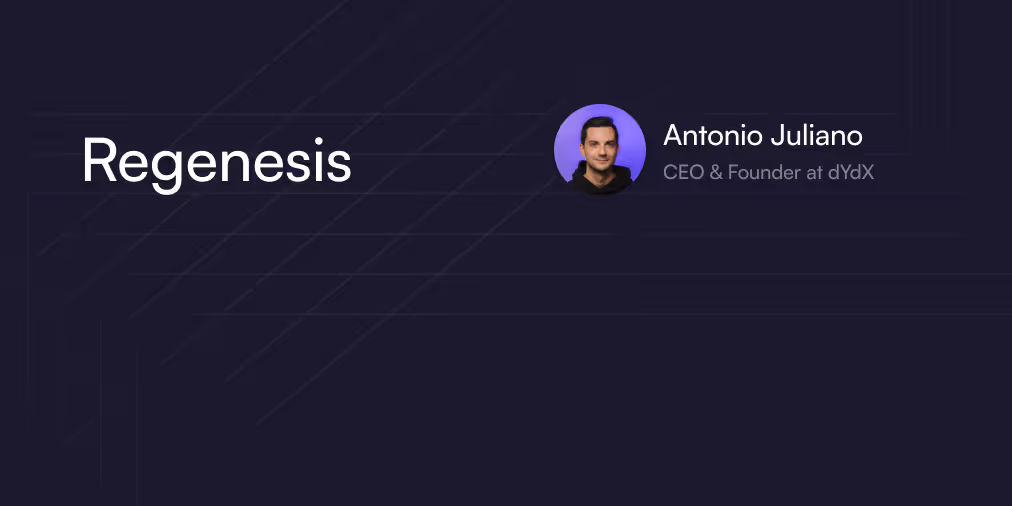 Regenesis

Antonio Juliano
CEO & Founder at dYdX